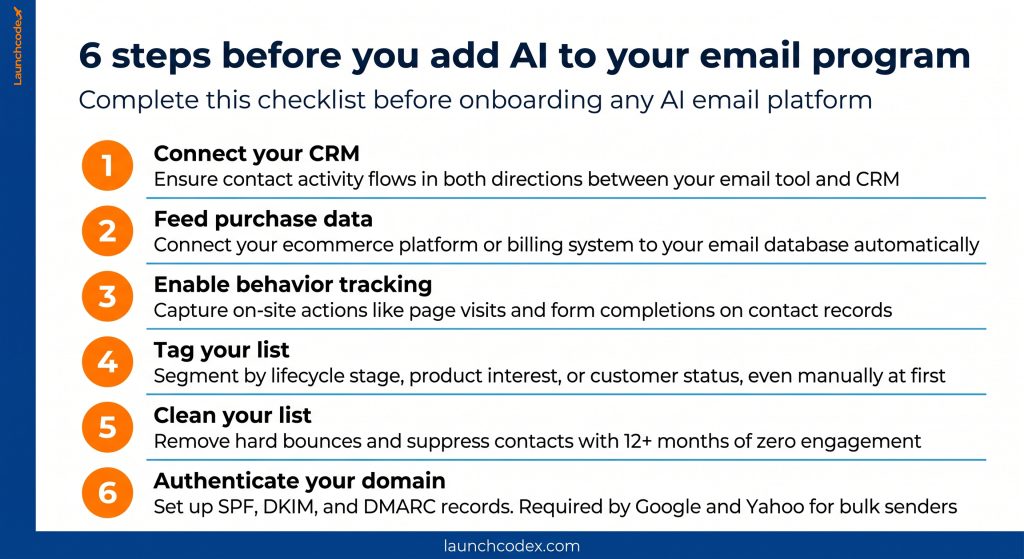 Launchcodex

6 steps before you add AI to your email program

Complete this checklist before onboarding any AI email platform

1
Connect your CRM
Ensure contact activity flows in both directions between your email tool and CRM

2
Feed purchase data
Connect your ecommerce platform or billing system to your email database automatically

3
Enable behavior tracking
Capture on-site actions like page visits and form completions on contact records

4
Tag your list
Segment by lifecycle stage, product interest, or customer status, even manually at first

5
Clean your list
Remove hard bounces and suppress contacts with 12+ months of zero engagement

6
Authenticate your domain
Set up SPF, DKIM, and DMARC records. Required by Google and Yahoo for bulk senders

launchcodex.com